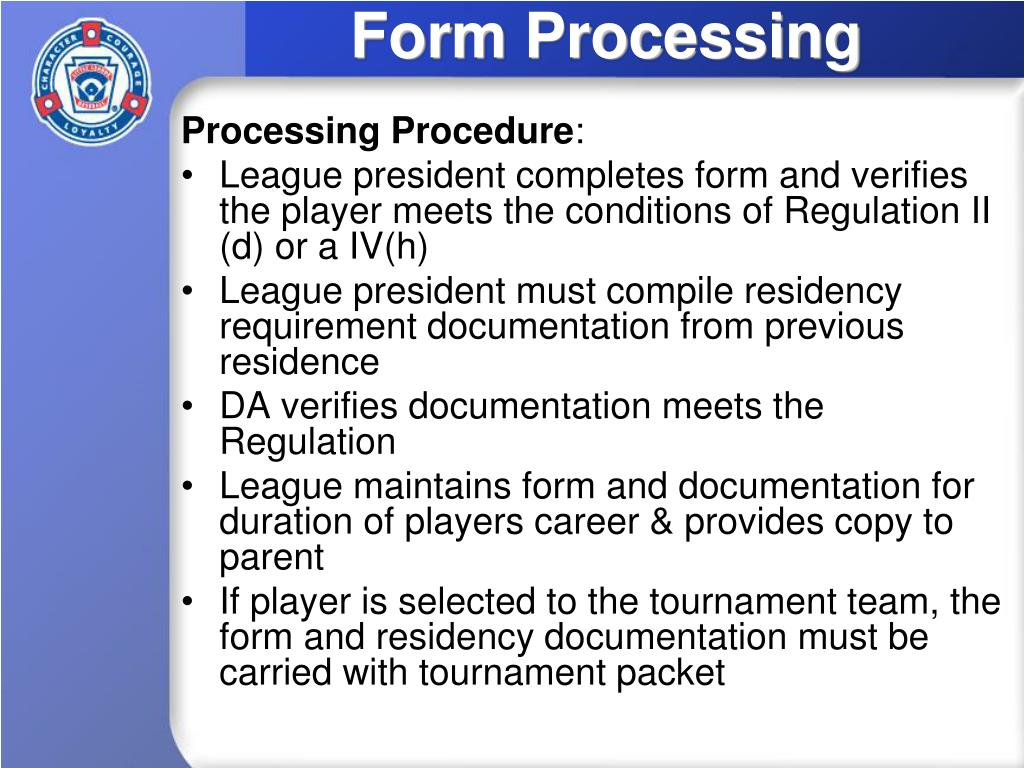 CHARACTER COURAGE LOYALTY
LITTLE LEAGUE BASEBALL

Form Processing

Processing Procedure:
• League president completes form and verifies the player meets the conditions of Regulation II (d) or a IV(h)
• League president must compile residency requirement documentation from previous residence
• DA verifies documentation meets the Regulation
• League maintains form and documentation for duration of players career & provides copy to parent
• If player is selected to the tournament team, the form and residency documentation must be carried with tournament packet